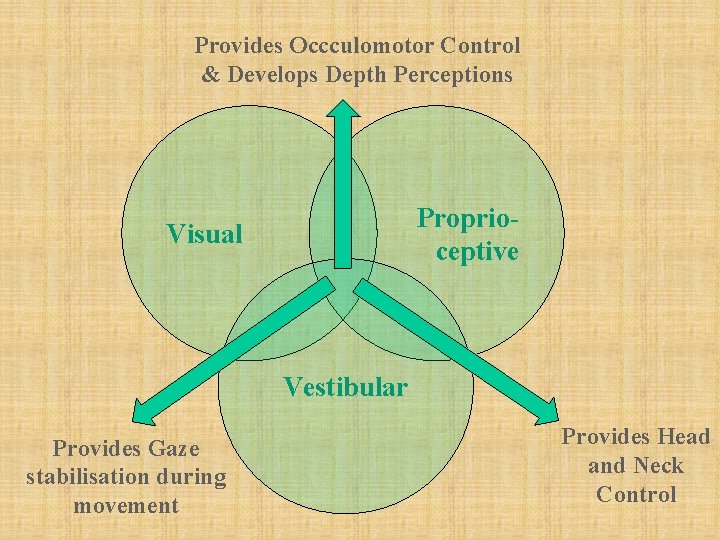 Provides Occculomotor Control & Develops Depth Perceptions

Visual

Proprio-ceptive

Vestibular

Provides Gaze stabilisation during movement

Provides Head and Neck Control